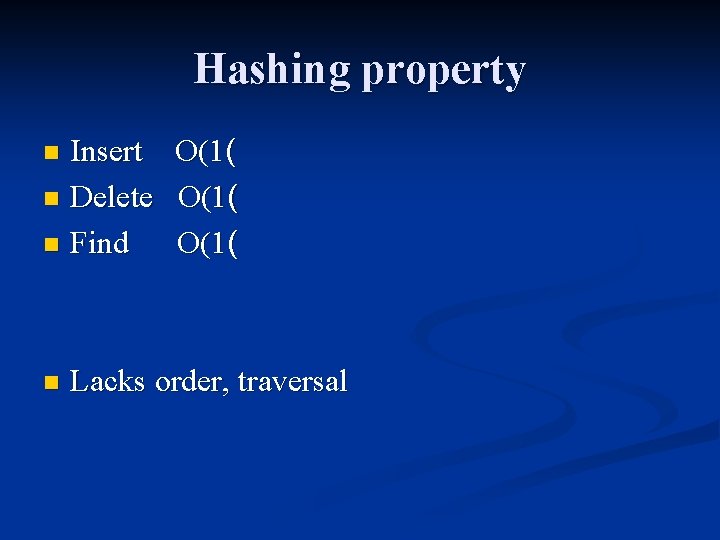 Hashing property

Insert O(1(
Delete O(1(
Find O(1(

Lacks order, traversal